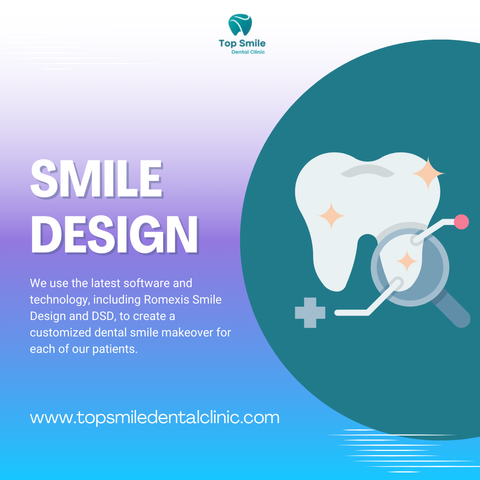 Top Smile
Dental Clinic

SMILE DESIGN

We use the latest software and technology, including Romexis Smile Design and DSD, to create a customized dental smile makeover for each of our patients.

www.topsmiledentalclinic.com